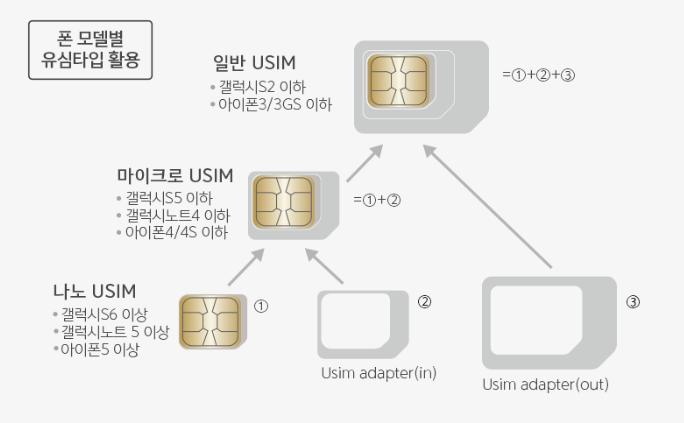 폰 모델별
유심타입 활용

일반 USIM
• 갤럭시S2 이하
• 아이폰3/3GS 이하

=①+②+③

마이크로 USIM
• 갤럭시S5 이하
• 갤럭시노트4 이하
• 아이폰4/4S 이하

=①+②

나노 USIM
• 갤럭시S6 이상
• 갤럭시노트 5 이상
• 아이폰5 이상

①

②

Usim adapter(in)

③

Usim adapter(out)